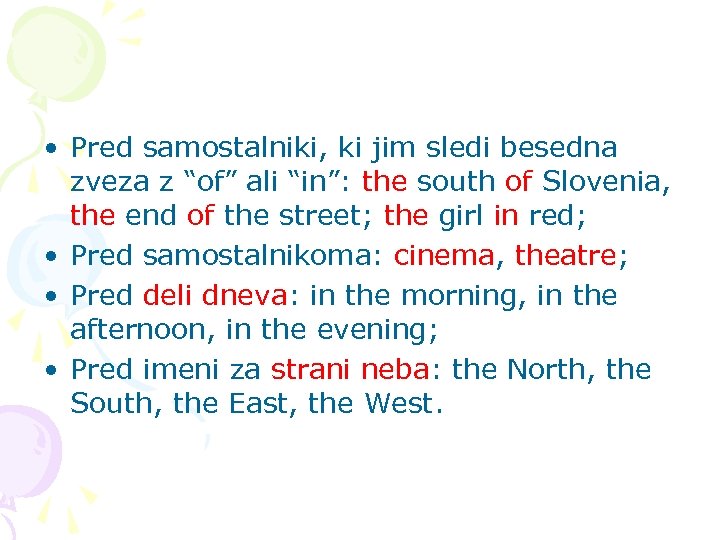 • Pred samostalniki, ki jim sledi besedna zveza z “of” ali “in”: the south of Slovenia, the end of the street; the girl in red;
• Pred samostalnikoma: cinema, theatre;
• Pred deli dneva: in the morning, in the afternoon, in the evening;
• Pred imeni za strani neba: the North, the South, the East, the West.